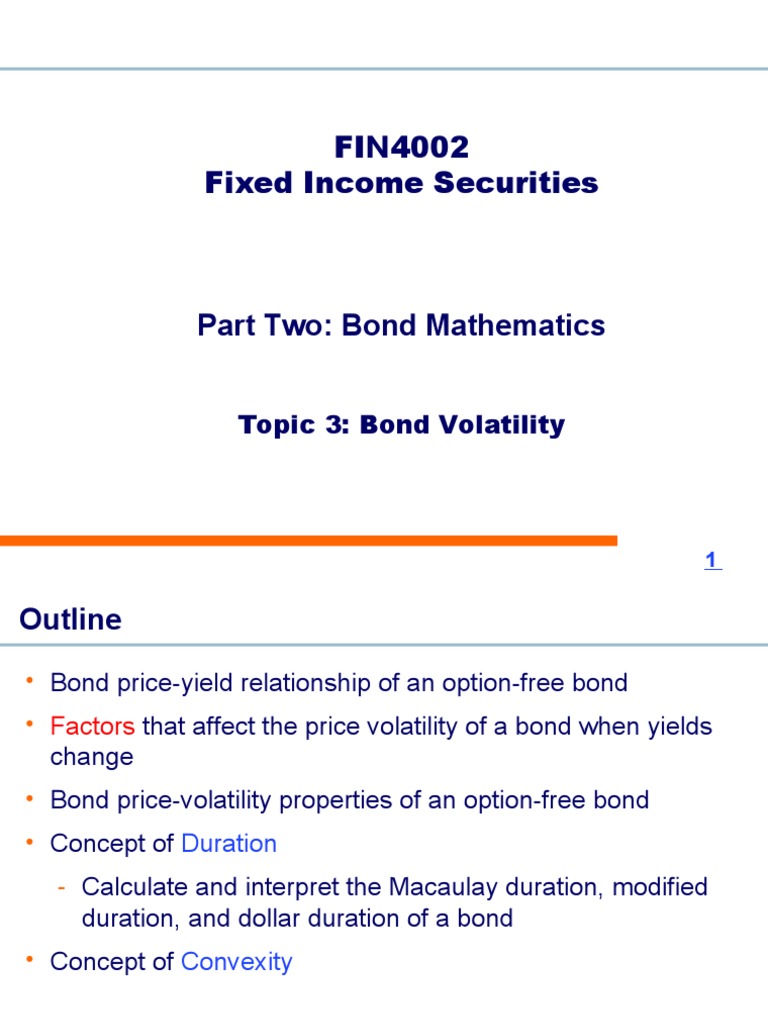 FIN4002
Fixed Income Securities

Part Two: Bond Mathematics

Topic 3: Bond Volatility

1

Outline

• Bond price-yield relationship of an option-free bond
• Factors that affect the price volatility of a bond when yields change
• Bond price-volatility properties of an option-free bond
• Concept of Duration
- Calculate and interpret the Macaulay duration, modified duration, and dollar duration of a bond
• Concept of Convexity